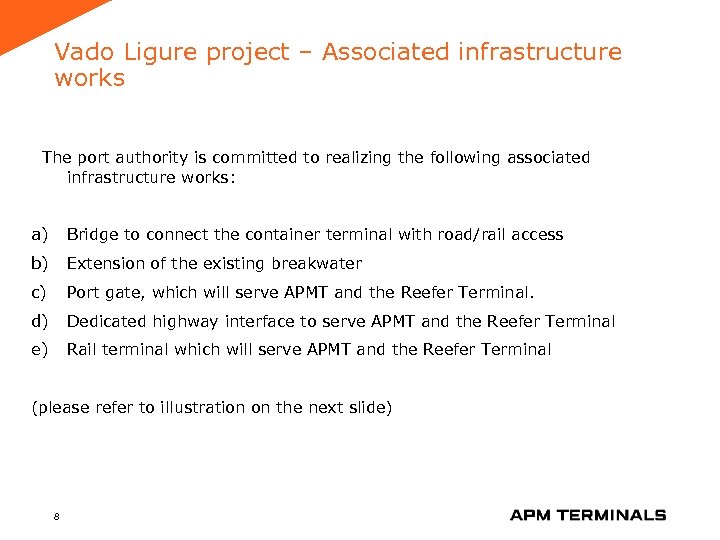 Vado Ligure project – Associated infrastructure works

The port authority is committed to realizing the following associated infrastructure works:

a) Bridge to connect the container terminal with road/rail access
b) Extension of the existing breakwater
c) Port gate, which will serve APMT and the Reefer Terminal.
d) Dedicated highway interface to serve APMT and the Reefer Terminal
e) Rail terminal which will serve APMT and the Reefer Terminal

(please refer to illustration on the next slide)

8

APM TERMINALS